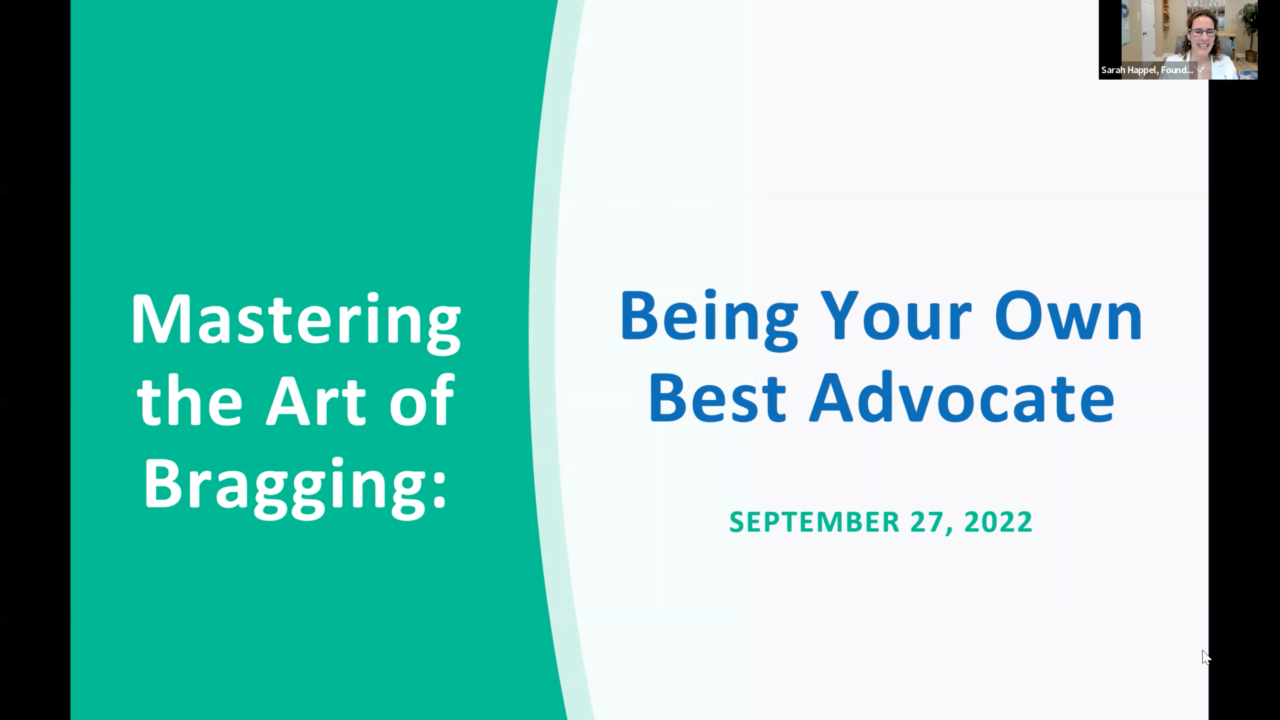 Sarah Happel, Found...

Mastering the Art of Bragging:

Being Your Own Best Advocate

SEPTEMBER 27, 2022